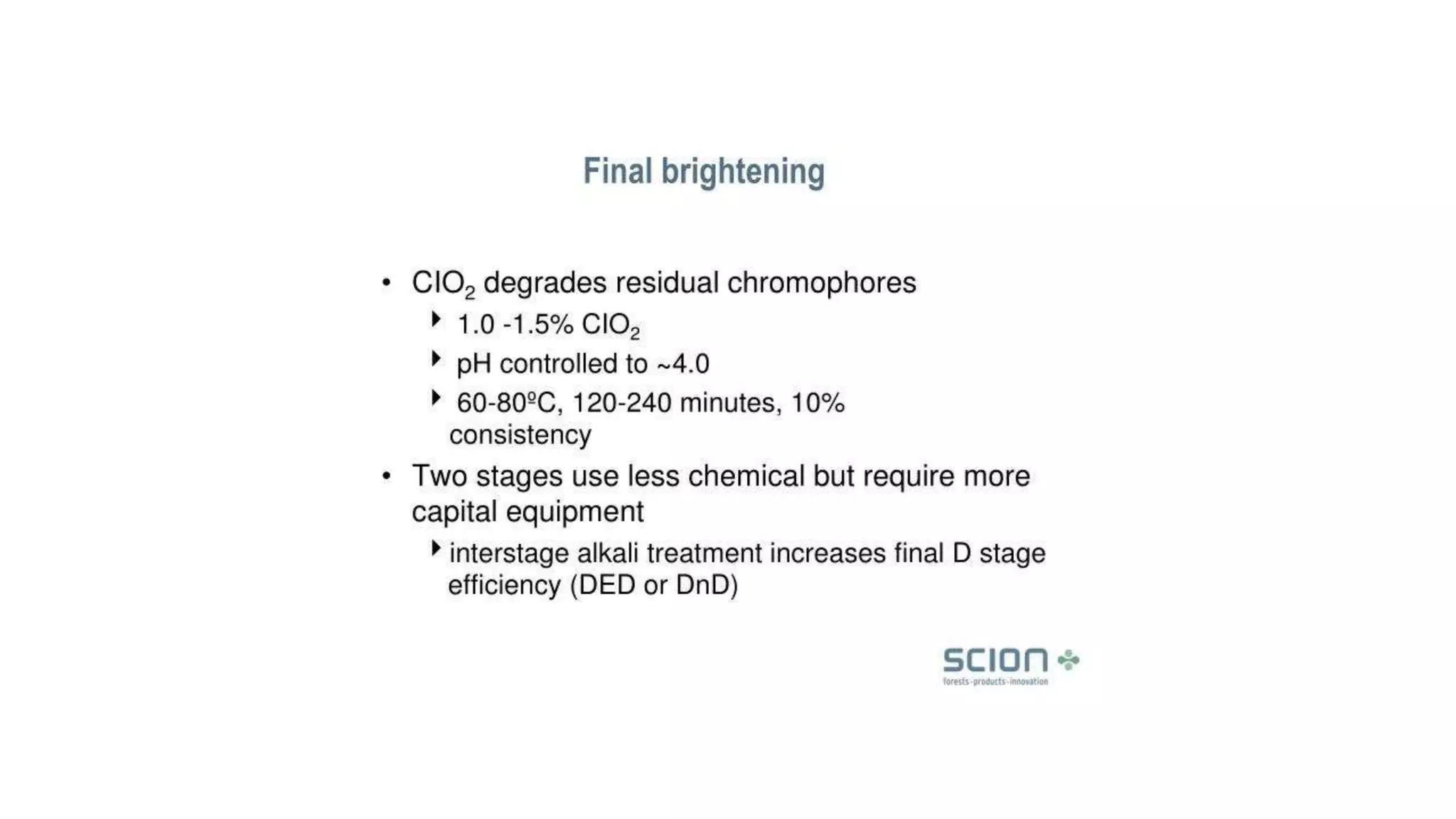 Final brightening

• $ClO_2$ degrades residual chromophores
  ‣ 1.0 -1.5% $ClO_2$
  ‣ pH controlled to ~4.0
  ‣ 60-80ºC, 120-240 minutes, 10% consistency
• Two stages use less chemical but require more capital equipment
  ‣ interstage alkali treatment increases final D stage efficiency (DED or DnD)

scion
forests·products·innovation